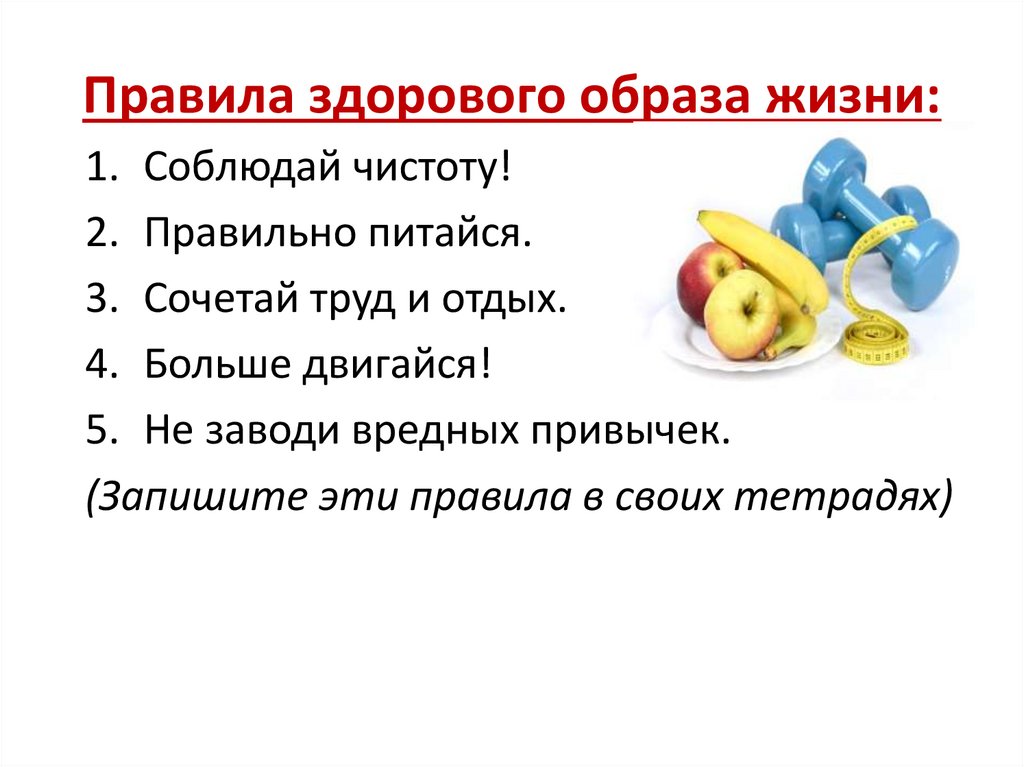 Правила здорового образа жизни:

1. Соблюдай чистоту!
2. Правильно питайся.
3. Сочетай труд и отдых.
4. Больше двигайся!
5. Не заводи вредных привычек.

(Запишите эти правила в своих тетрадях)